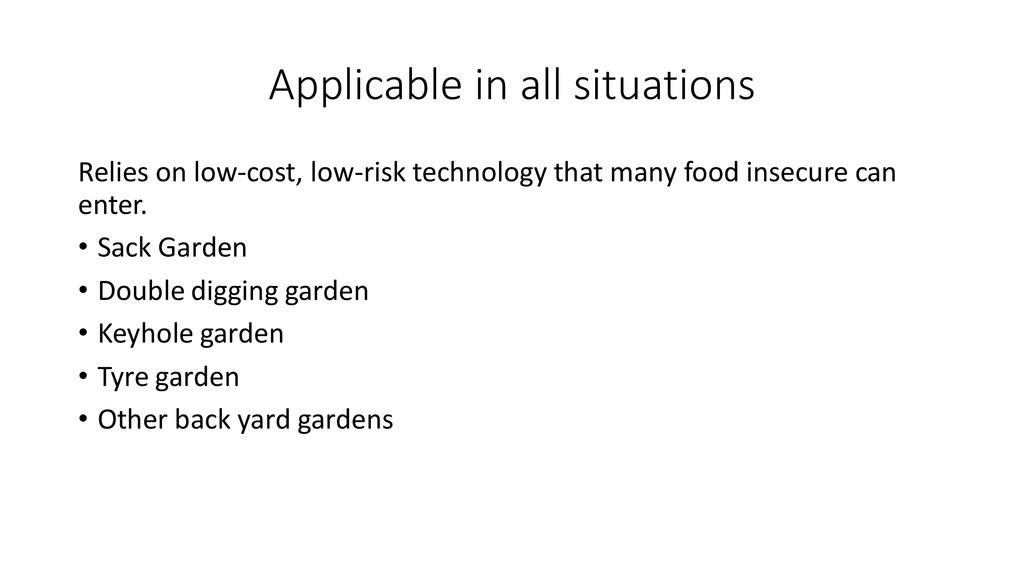 Applicable in all situations

Relies on low-cost, low-risk technology that many food insecure can enter.

• Sack Garden
• Double digging garden
• Keyhole garden
• Tyre garden
• Other back yard gardens